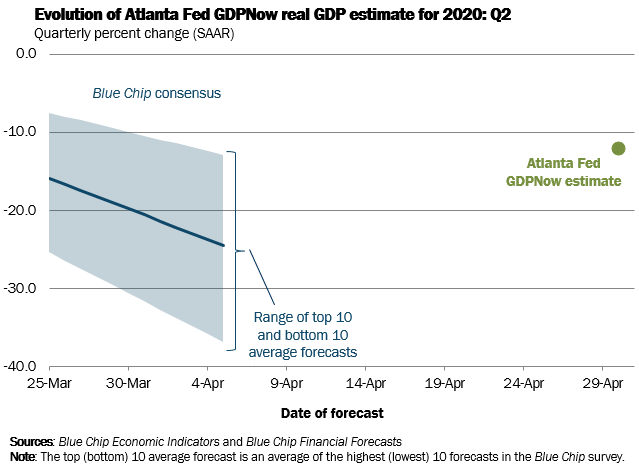 Evolution of Atlanta Fed GDPNow real GDP estimate for 2020: Q2
Quarterly percent change (SAAR)

0.0
-10.0
-20.0
-30.0
-40.0

Blue Chip consensus

Atlanta Fed GDPNow estimate

Range of top 10 and bottom 10 average forecasts

25-Mar 30-Mar 4-Apr 9-Apr 14-Apr 19-Apr 24-Apr 29-Apr

Date of forecast

Sources: Blue Chip Economic Indicators and Blue Chip Financial Forecasts
Note: The top (bottom) 10 average forecast is an average of the highest (lowest) 10 forecasts in the Blue Chip survey.